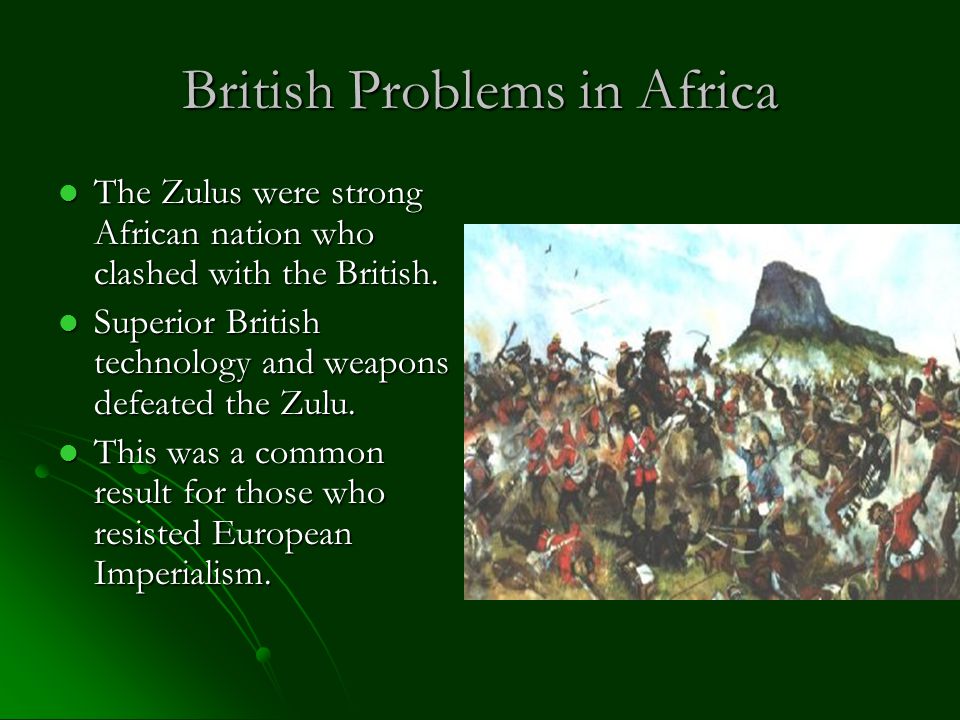 British Problems in Africa

- The Zulus were strong African nation who clashed with the British.
- Superior British technology and weapons defeated the Zulu.
- This was a common result for those who resisted European Imperialism.